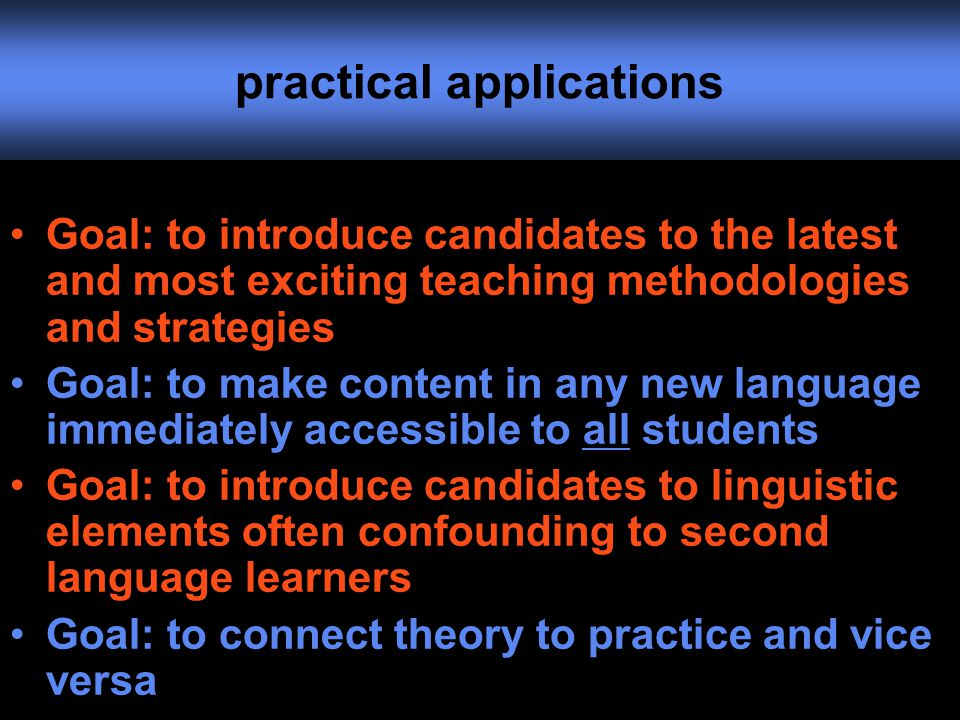 practical applications

• Goal: to introduce candidates to the latest and most exciting teaching methodologies and strategies
• Goal: to make content in any new language immediately accessible to all students
• Goal: to introduce candidates to linguistic elements often confounding to second language learners
• Goal: to connect theory to practice and vice versa